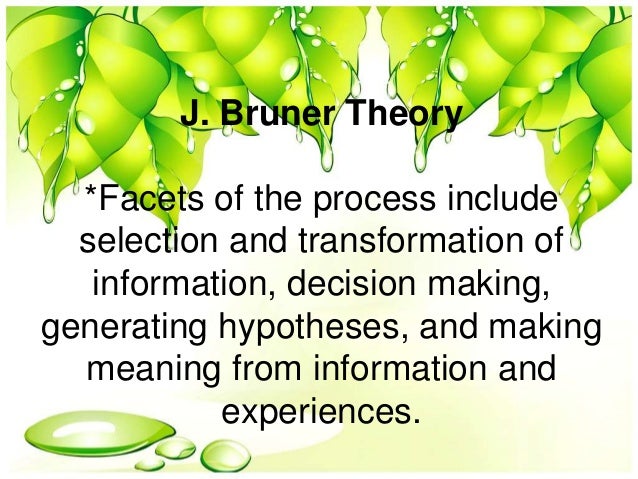 J. Bruner Theory

*Facets of the process include selection and transformation of information, decision making, generating hypotheses, and making meaning from information and experiences.